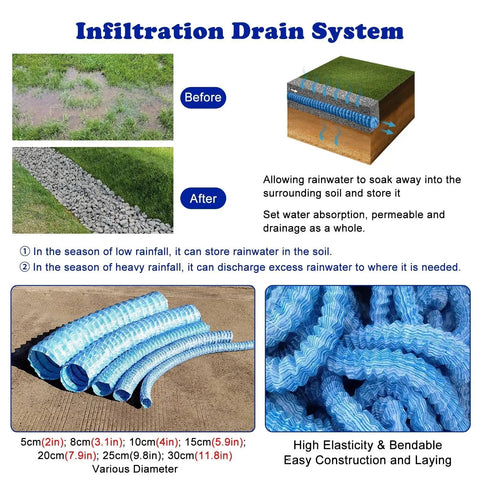 Infiltration Drain System

Before

After

Allowing rainwater to soak away into the surrounding soil and store it

Set water absorption, permeable and drainage as a whole.

① In the season of low rainfall, it can store rainwater in the soil.
② In the season of heavy rainfall, it can discharge excess rainwater to where it is needed.

5cm(2in); 8cm(3.1in); 10cm(4in); 15cm(5.9in); 20cm(7.9in); 25cm(9.8in); 30cm(11.8in)
Various Diameter

High Elasticity & Bendable
Easy Construction and Laying